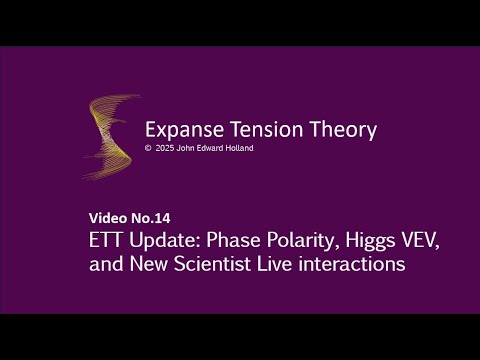 Expanse Tension Theory
© 2025 John Edward Holland

Video No.14
ETT Update: Phase Polarity, Higgs VEV, and New Scientist Live interactions